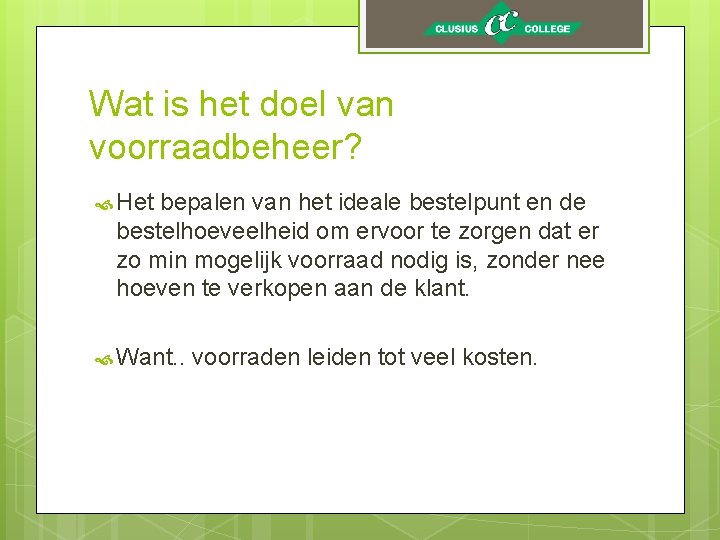 CLUSIUS CC COLLEGE

Wat is het doel van voorraadbeheer?

Het bepalen van het ideale bestelpunt en de bestelhoeveelheid om ervoor te zorgen dat er zo min mogelijk voorraad nodig is, zonder nee hoeven te verkopen aan de klant.

Want.. voorraden leiden tot veel kosten.